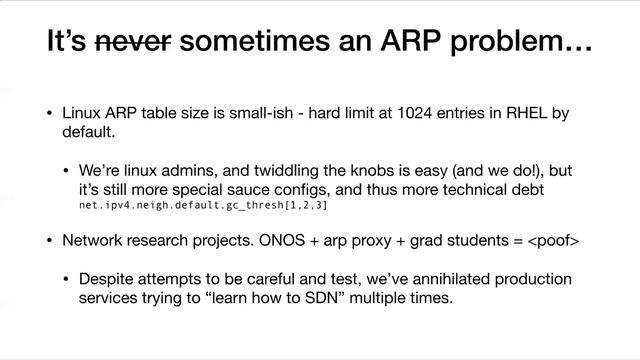 It's ~~never~~ sometimes an ARP problem…

• Linux ARP table size is small-ish - hard limit at 1024 entries in RHEL by default.

• We're linux admins, and twiddling the knobs is easy (and we do!), but it's still more special sauce configs, and thus more technical debt net.ipv4.neigh.default.gc_thresh[1,2,3]

• Network research projects. ONOS + arp proxy + grad students = <poof>

• Despite attempts to be careful and test, we've annihilated production services trying to "learn how to SDN" multiple times.